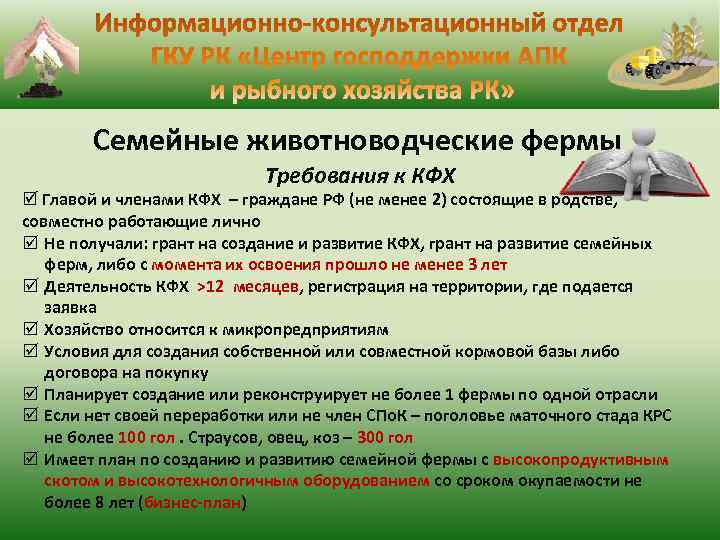 Информационно-консультационный отдел ГКУ РК «Центр господдержки АПК и рыбного хозяйства РК»

Семейные животноводческие фермы

Требования к КФХ

☑ Главой и членами КФХ – граждане РФ (не менее 2) состоящие в родстве, совместно работающие лично

☑ Не получали: грант на создание и развитие КФХ, грант на развитие семейных ферм, либо с момента их освоения прошло не менее 3 лет

☑ Деятельность КФХ >12 месяцев, регистрация на территории, где подается заявка

☑ Хозяйство относится к микропредприятиям

☑ Условия для создания собственной или совместной кормовой базы либо договора на покупку

☑ Планирует создание или реконструирует не более 1 фермы по одной отрасли

☑ Если нет своей переработки или не член СПоК – поголовье маточного стада КРС не более 100 гол . Страусов, овец, коз – 300 гол

☑ Имеет план по созданию и развитию семейной фермы с высокопродуктивным скотом и высокотехнологичным оборудованием со сроком окупаемости не более 8 лет (бизнес-план)